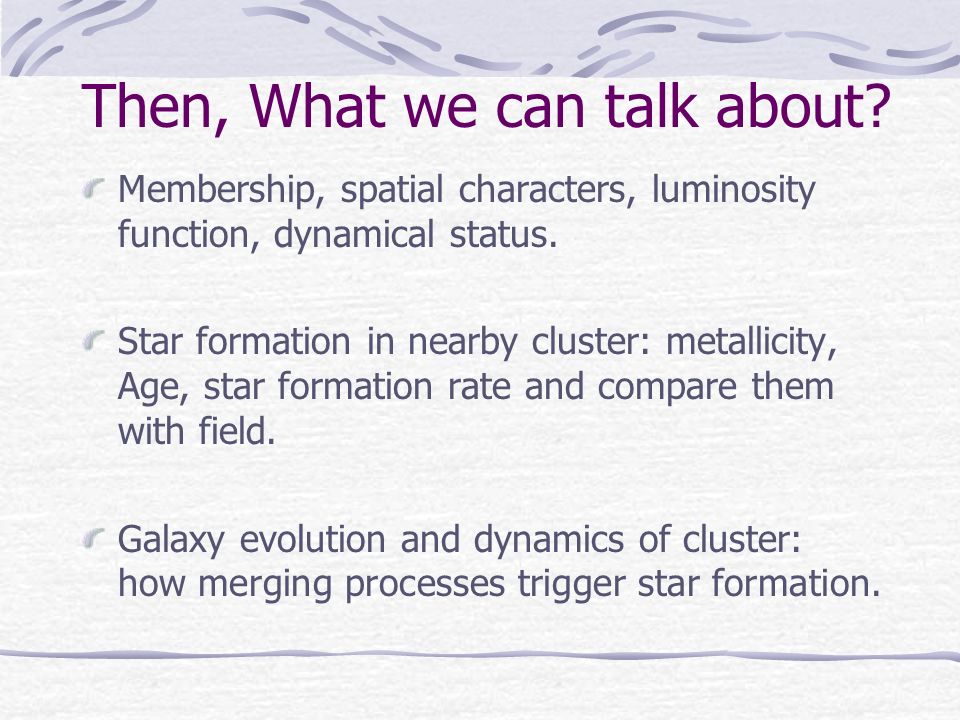 Then, What we can talk about?

Membership, spatial characters, luminosity function, dynamical status.

Star formation in nearby cluster: metallicity, Age, star formation rate and compare them with field.

Galaxy evolution and dynamics of cluster: how merging processes trigger star formation.